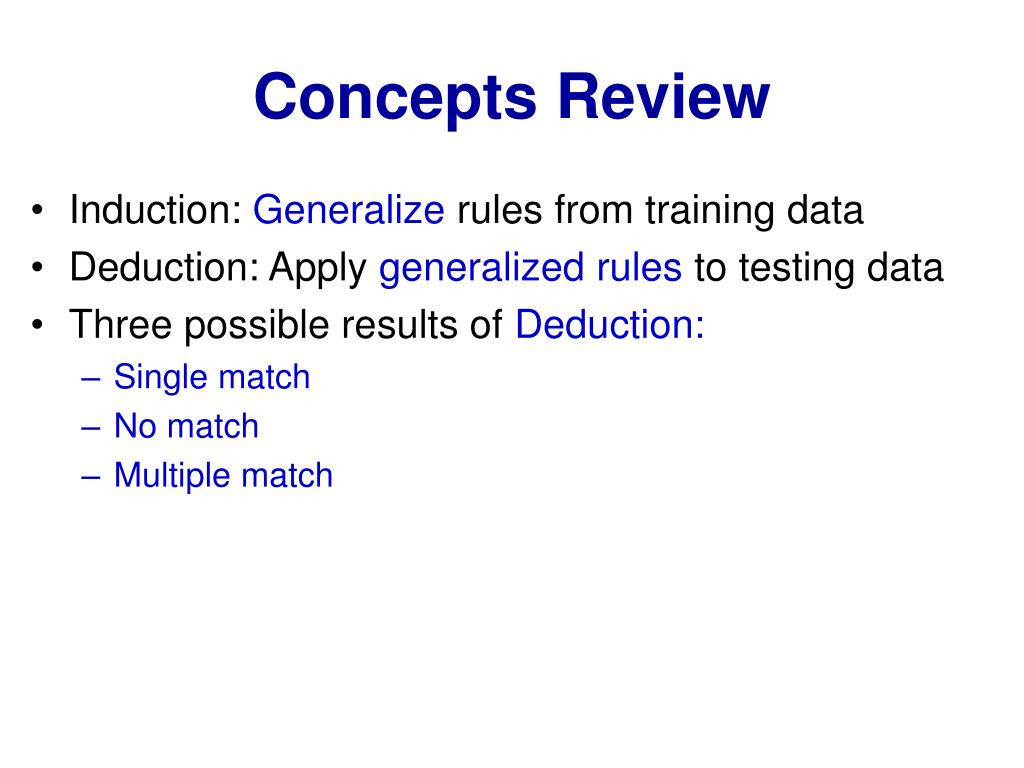 Concepts Review

• Induction: Generalize rules from training data
• Deduction: Apply generalized rules to testing data
• Three possible results of Deduction:
– Single match
– No match
– Multiple match